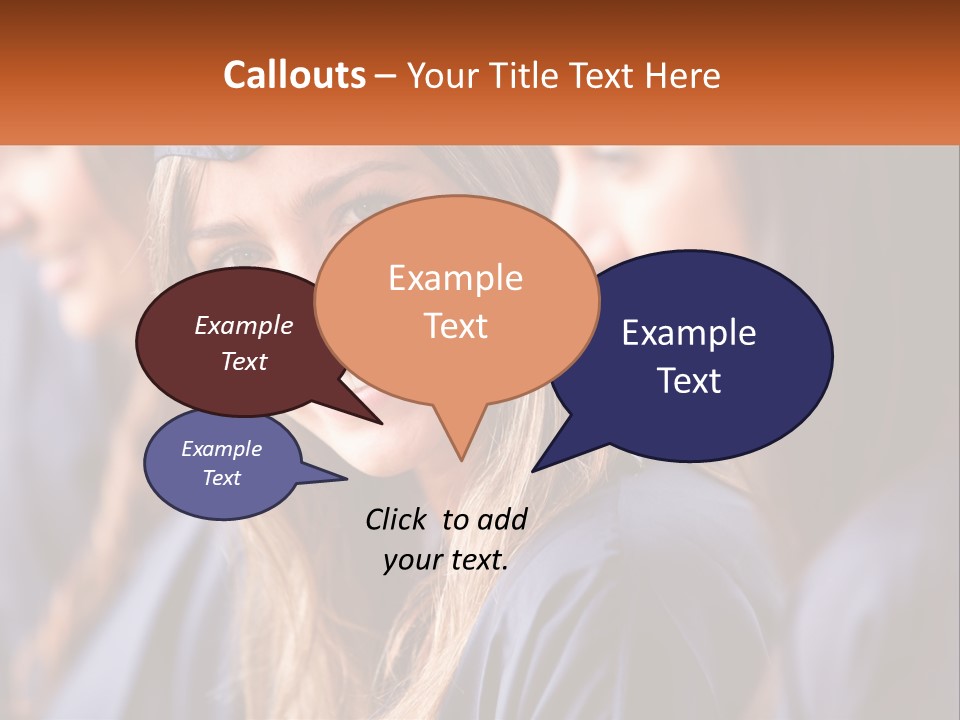 Callouts – Your Title Text Here

Example Text

Example Text

Example Text

Example Text

Click to add your text.